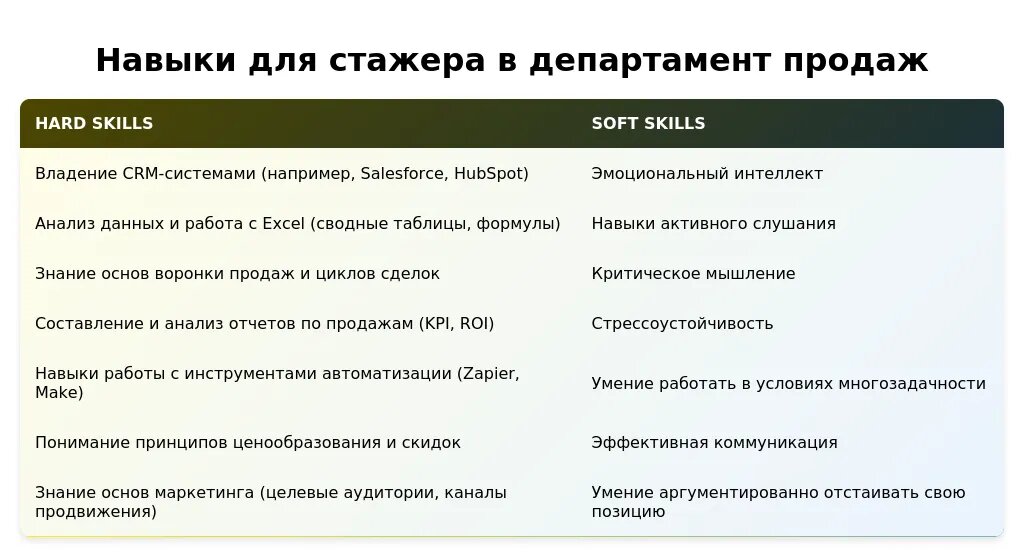 Навыки для стажера в департамент продаж

| HARD SKILLS | SOFT SKILLS |
|---|---|
| Владение CRM-системами (например, Salesforce, HubSpot) | Эмоциональный интеллект |
| Анализ данных и работа с Excel (сводные таблицы, формулы) | Навыки активного слушания |
| Знание основ воронки продаж и циклов сделок | Критическое мышление |
| Составление и анализ отчетов по продажам (KPI, ROI) | Стрессоустойчивость |
| Навыки работы с инструментами автоматизации (Zapier, Make) | Умение работать в условиях многозадачности |
| Понимание принципов ценообразования и скидок | Эффективная коммуникация |
| Знание основ маркетинга (целевые аудитории, каналы продвижения) | Умение аргументированно отстаивать свою позицию |